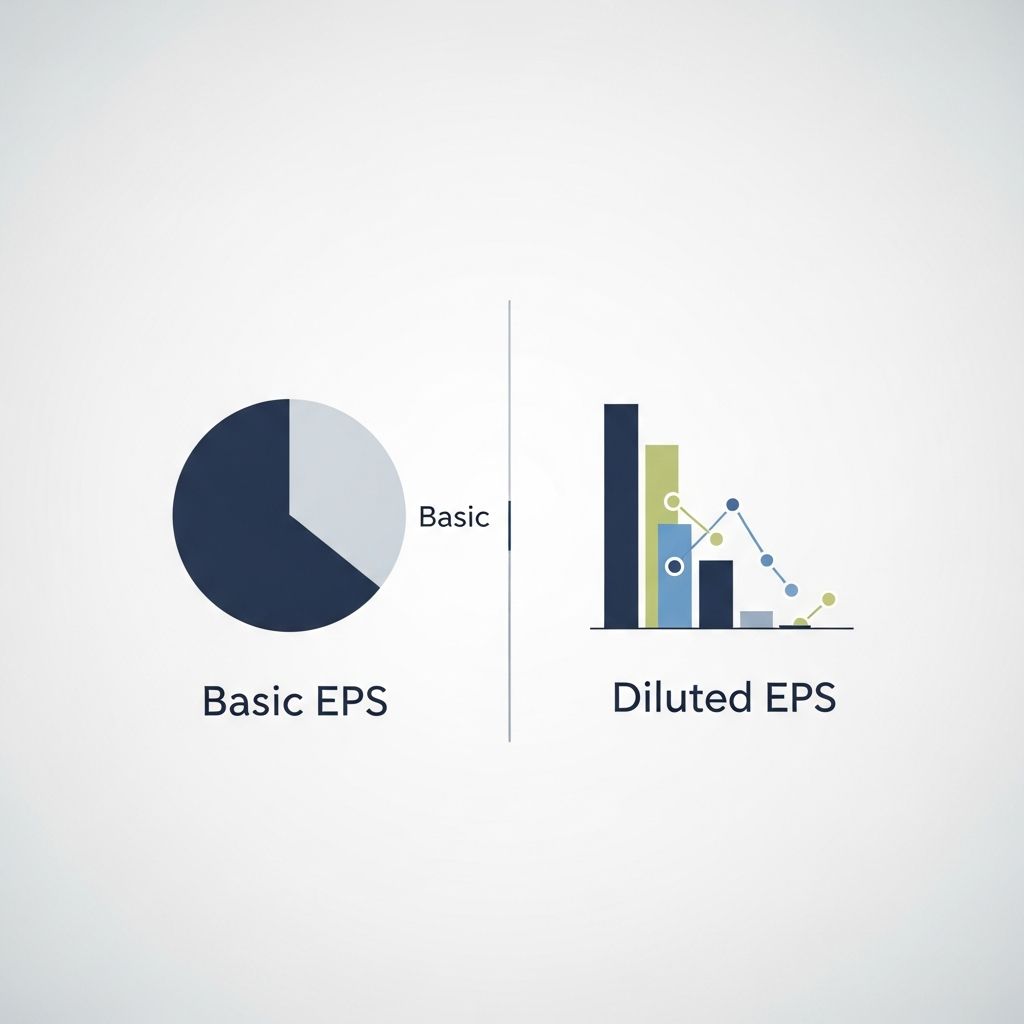 Basic

Basic EPS

Diluted EPS